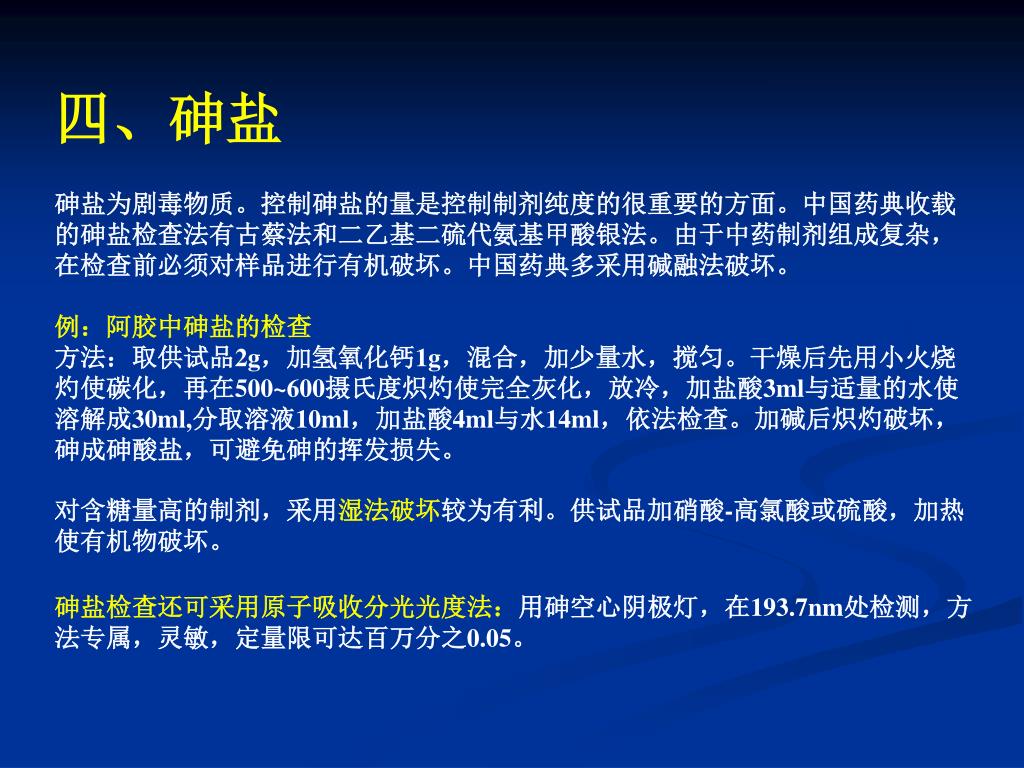 四、砷盐

砷盐为剧毒物质。控制砷盐的量是控制制剂纯度的很重要的方面。中国药典收载的砷盐检查法有古蔡法和二乙基二硫代氨基甲酸银法。由于中药制剂组成复杂，在检查前必须对样品进行有机破坏。中国药典多采用碱融法破坏。

例：阿胶中砷盐的检查
方法：取供试品2g，加氢氧化钙1g，混合，加少量水，搅匀。干燥后先用小火烧灼使碳化，再在500~600摄氏度炽灼使完全灰化，放冷，加盐酸3ml与适量的水使溶解成30ml,分取溶液10ml，加盐酸4ml与水14ml，依法检查。加碱后炽灼破坏，砷成砷酸盐，可避免砷的挥发损失。

对含糖量高的制剂，采用湿法破坏较为有利。供试品加硝酸-高氯酸或硫酸，加热使有机物破坏。

砷盐检查还可采用原子吸收分光光度法：用砷空心阴极灯，在193.7nm处检测，方法专属，灵敏，定量限可达百万分之0.05。